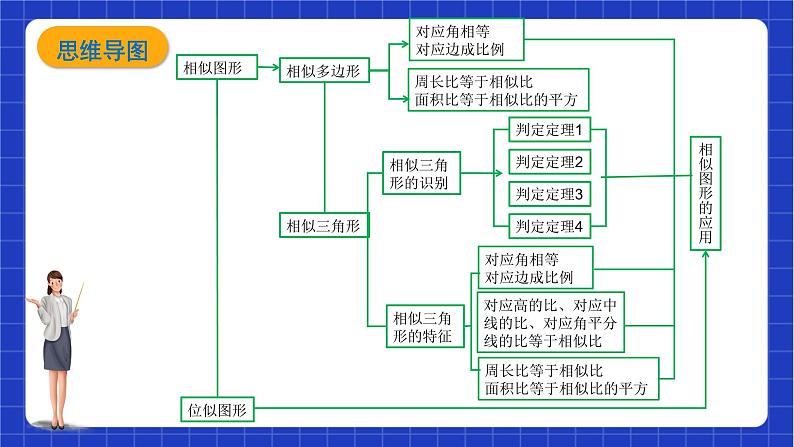 思维导图

相似图形

相似多边形

对应角相等
对应边成比例

周长比等于相似比
面积比等于相似比的平方

相似三角形

相似三角形的识别

判定定理1

判定定理2

判定定理3

判定定理4

相似三角形的特征

对应角相等
对应边成比例

对应高的比、对应中线的比、对应角平分线的比等于相似比

周长比等于相似比
面积比等于相似比的平方

相似图形的应用

位似图形